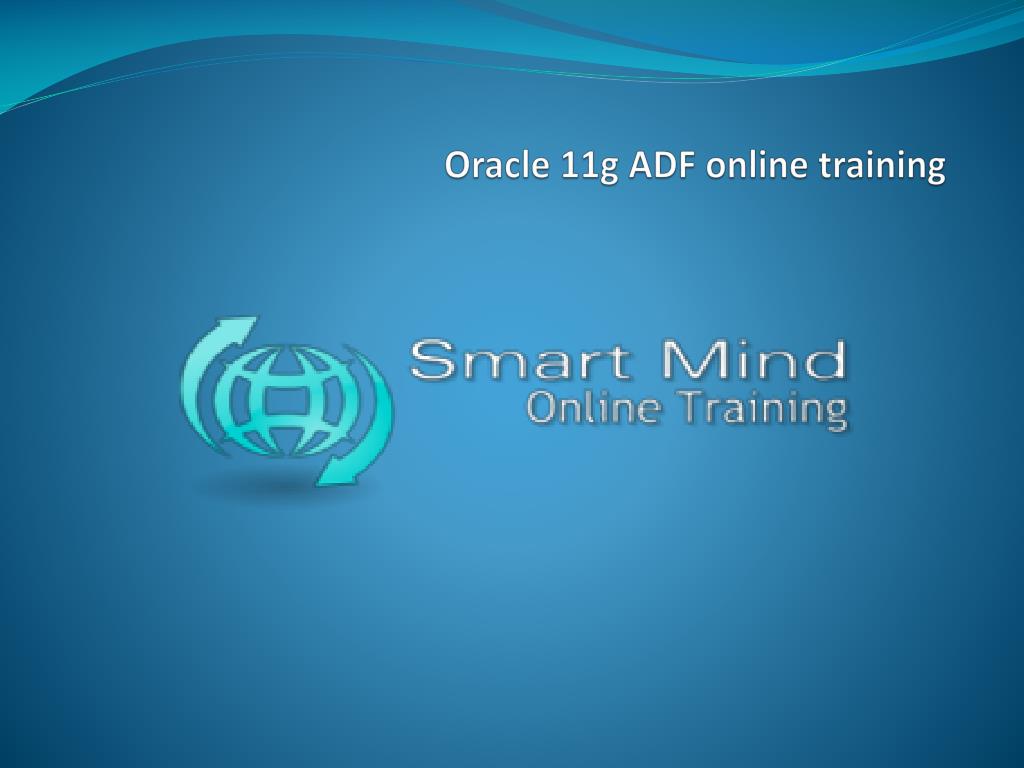 Oracle 11g ADF online training

Smart Mind
Online Training